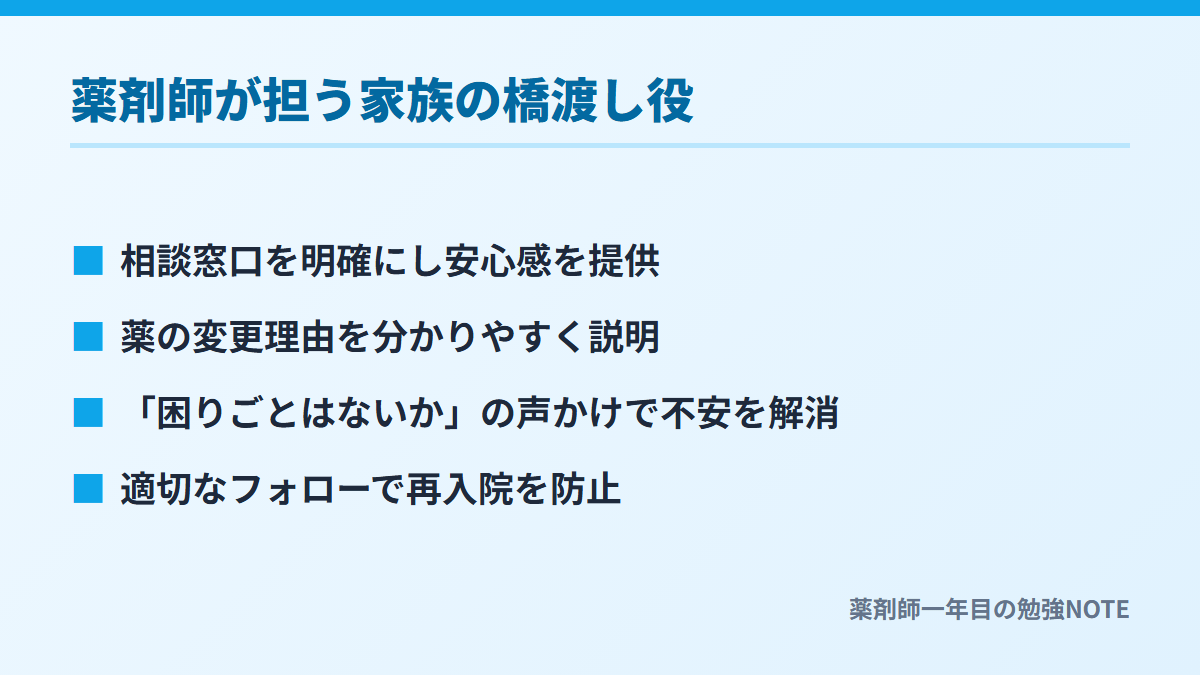 薬剤師が担う家族の橋渡し役

■ 相談窓口を明確にし安心感を提供

■ 薬の変更理由を分かりやすく説明

■ 「困りごとはないか」の声かけで不安を解消

■ 適切なフォローで再入院を防止

薬剤師一年目の勉強NOTE